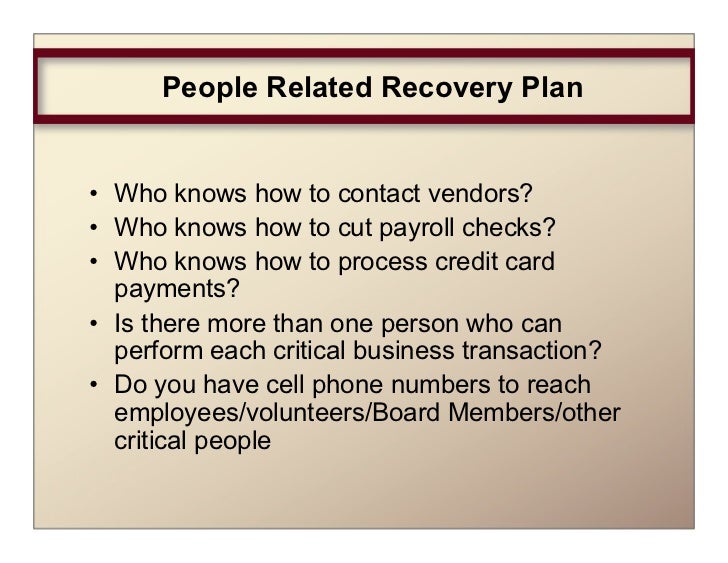 People Related Recovery Plan

• Who knows how to contact vendors?
• Who knows how to cut payroll checks?
• Who knows how to process credit card payments?
• Is there more than one person who can perform each critical business transaction?
• Do you have cell phone numbers to reach employees/volunteers/Board Members/other critical people